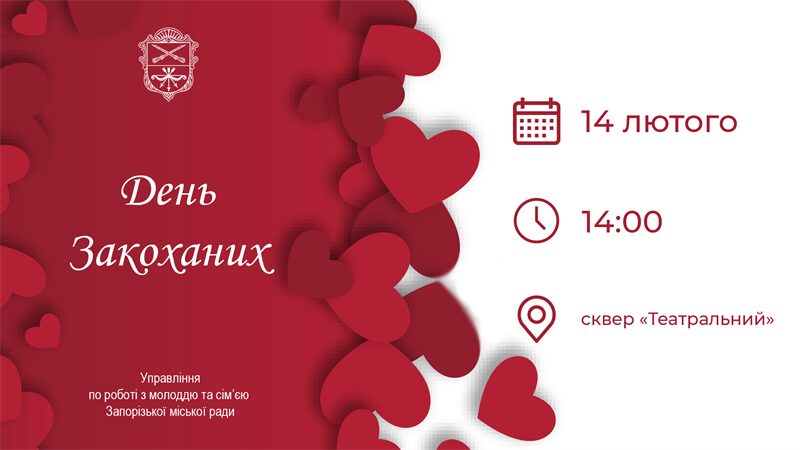 День Закоханих

Управління по роботі з молоддю та сім'єю Запорізької міської ради

14 лютого

14:00

сквер «Театральний»